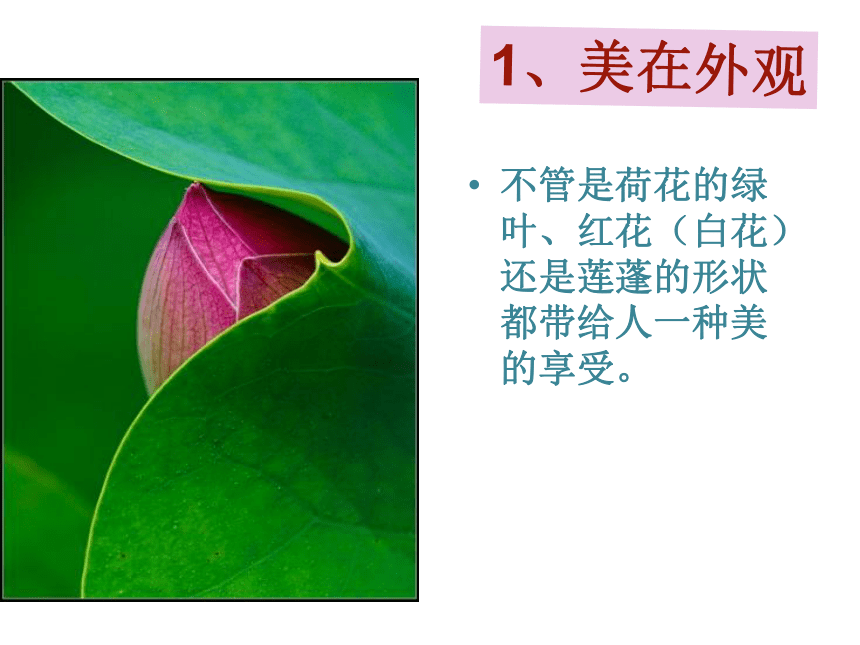 1、美在外观

• 不管是荷花的绿叶、红花（白花）还是莲蓬的形状都带给人一种美的享受。